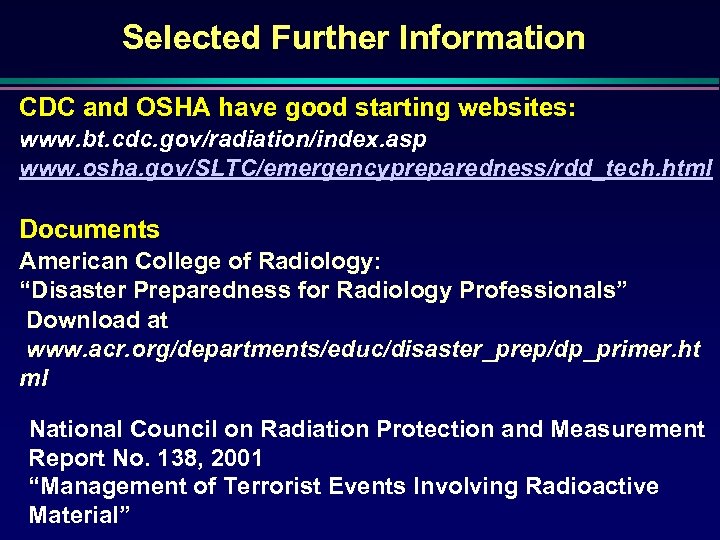 Selected Further Information

CDC and OSHA have good starting websites:
www.bt.cdc.gov/radiation/index.asp
www.osha.gov/SLTC/emergencypreparedness/rdd_tech.html

Documents
American College of Radiology:
“Disaster Preparedness for Radiology Professionals”
Download at
www.acr.org/departments/educ/disaster_prep/dp_primer.html

National Council on Radiation Protection and Measurement
Report No. 138, 2001
“Management of Terrorist Events Involving Radioactive Material”